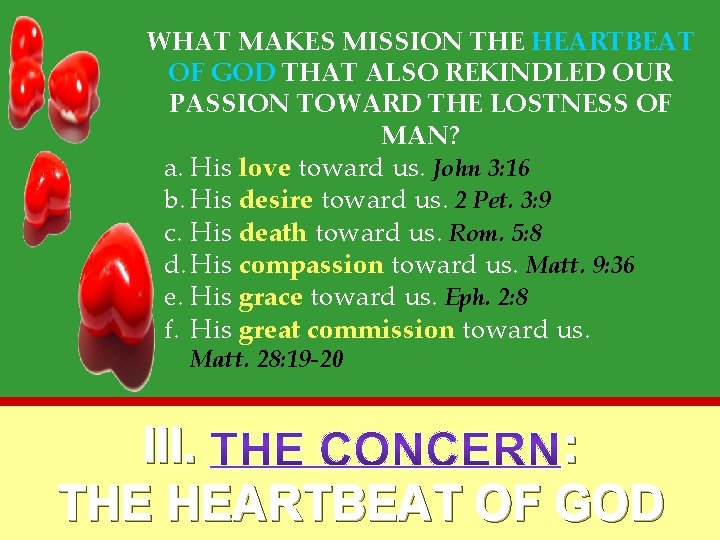 WHAT MAKES MISSION THE HEARTBEAT OF GOD THAT ALSO REKINDLED OUR PASSION TOWARD THE LOSTNESS OF MAN?

a. His love toward us. John 3:16
b. His desire toward us. 2 Pet. 3:9
c. His death toward us. Rom. 5:8
d. His compassion toward us. Matt. 9:36
e. His grace toward us. Eph. 2:8
f. His great commission toward us. Matt. 28:19-20

III. THE CONCERN:
THE HEARTBEAT OF GOD